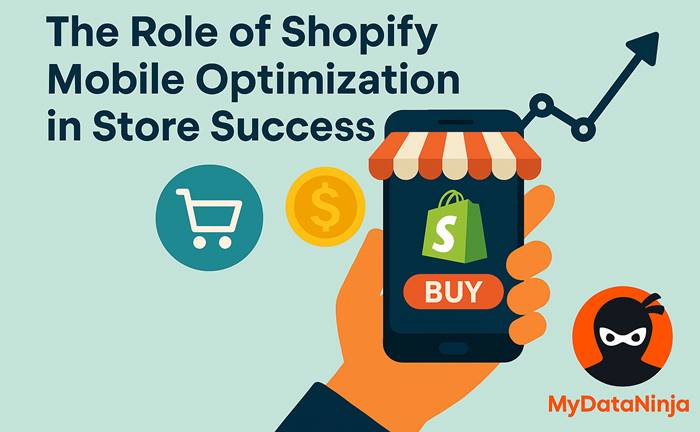 The Role of Shopify Mobile Optimization in Store Success

$

S

BUY

MyDataNinja